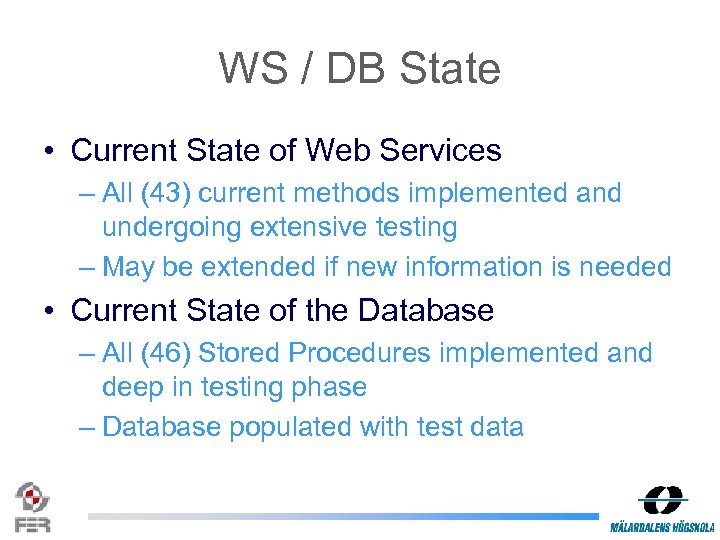 WS / DB State

• Current State of Web Services
– All (43) current methods implemented and undergoing extensive testing
– May be extended if new information is needed
• Current State of the Database
– All (46) Stored Procedures implemented and deep in testing phase
– Database populated with test data

FER

MÄLARDALENS HÖGSKOLA